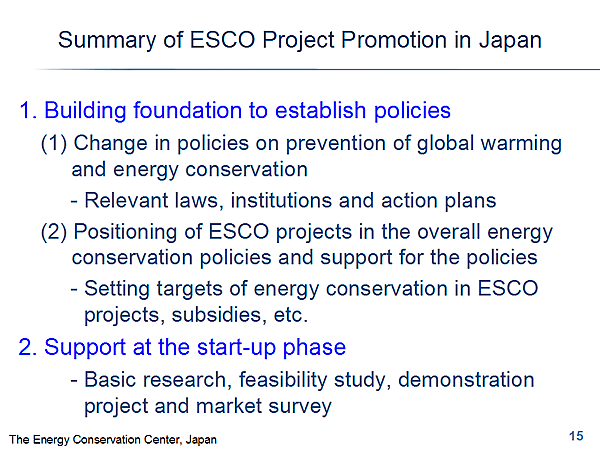 Summary of ESCO Project Promotion in Japan

1. Building foundation to establish policies

(1) Change in policies on prevention of global warming and energy conservation

- Relevant laws, institutions and action plans

(2) Positioning of ESCO projects in the overall energy conservation policies and support for the policies

- Setting targets of energy conservation in ESCO projects, subsidies, etc.

2. Support at the start-up phase

- Basic research, feasibility study, demonstration project and market survey

The Energy Conservation Center, Japan

15